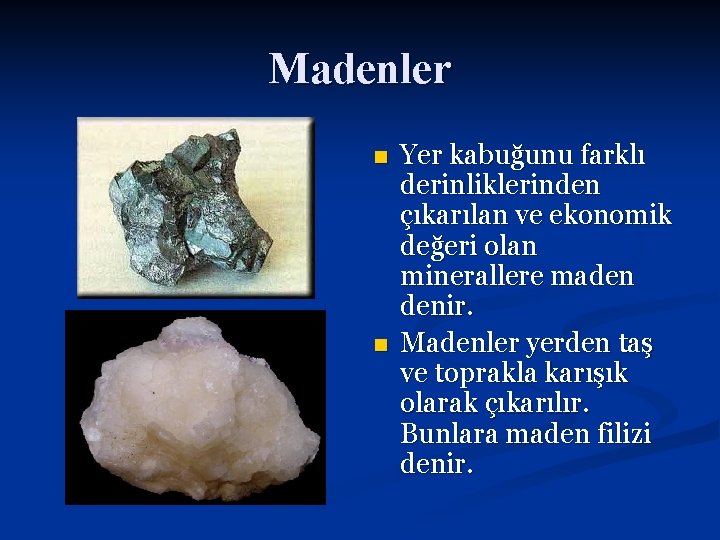 Madenler

Yer kabuğunu farklı derinliklerinden çıkarılan ve ekonomik değeri olan minerallere maden denir.

Madenler yerden taş ve toprakla karışık olarak çıkarılır. Bunlara maden filizi denir.